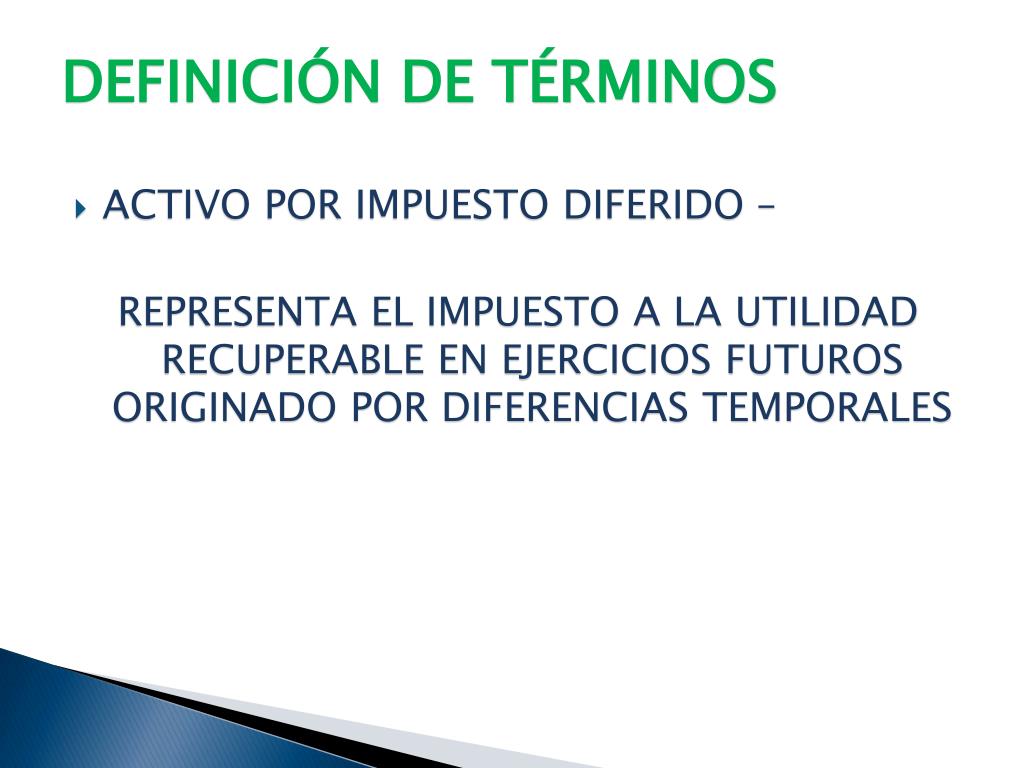 DEFINICIÓN DE TÉRMINOS

ACTIVO POR IMPUESTO DIFERIDO –

REPRESENTA EL IMPUESTO A LA UTILIDAD RECUPERABLE EN EJERCICIOS FUTUROS ORIGINADO POR DIFERENCIAS TEMPORALES